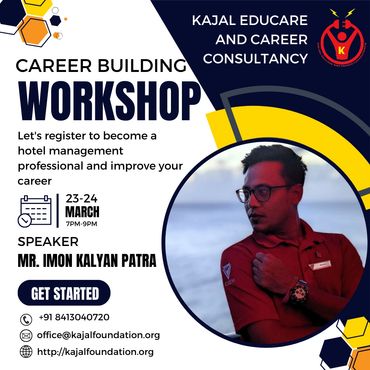 KAJAL EDUCARE AND CAREER CONSULTANCY

K

CAREER BUILDING
WORKSHOP

Let's register to become a hotel management professional and improve your career

23-24
MARCH
7PM-9PM

SPEAKER
MR. IMON KALYAN PATRA

GET STARTED

+91 8413040720
office@kajalfoundation.org
http://kajalfoundation.org